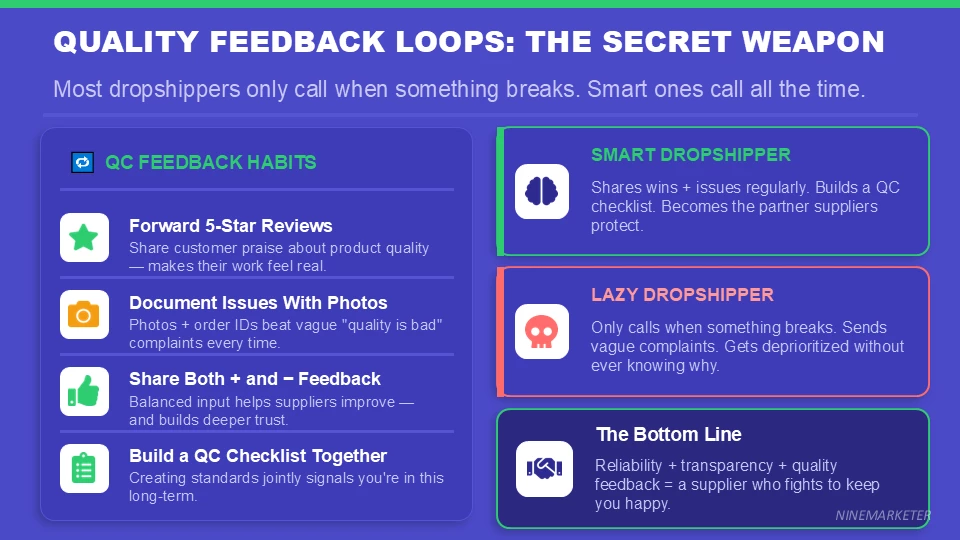 QUALITY FEEDBACK LOOPS: THE SECRET WEAPON

Most dropshippers only call when something breaks. Smart ones call all the time.

QC FEEDBACK HABITS

Forward 5-Star Reviews
Share customer praise about product quality — makes their work feel real.

Document Issues With Photos
Photos + order IDs beat vague "quality is bad" complaints every time.

Share Both + and − Feedback
Balanced input helps suppliers improve — and builds deeper trust.

Build a QC Checklist Together
Creating standards jointly signals you're in this long-term.

SMART DROPSHIPPER
Shares wins + issues regularly. Builds a QC checklist. Becomes the partner suppliers protect.

LAZY DROPSHIPPER
Only calls when something breaks. Sends vague complaints. Gets deprioritized without ever knowing why.

The Bottom Line
Reliability + transparency + quality feedback = a supplier who fights to keep you happy.

NINEMARKETER